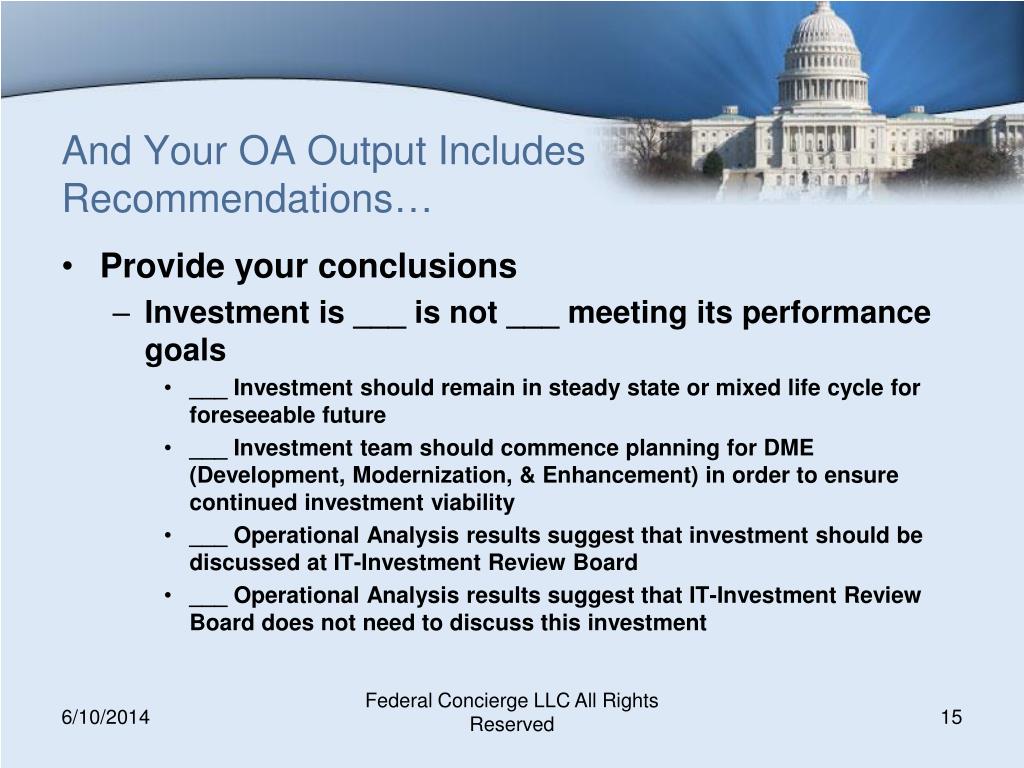 And Your OA Output Includes Recommendations…

• Provide your conclusions
– Investment is ___ is not ___ meeting its performance goals
• ___ Investment should remain in steady state or mixed life cycle for foreseeable future
• ___ Investment team should commence planning for DME (Development, Modernization, & Enhancement) in order to ensure continued investment viability
• ___ Operational Analysis results suggest that investment should be discussed at IT-Investment Review Board
• ___ Operational Analysis results suggest that IT-Investment Review Board does not need to discuss this investment

6/10/2014

Federal Concierge LLC All Rights Reserved

15